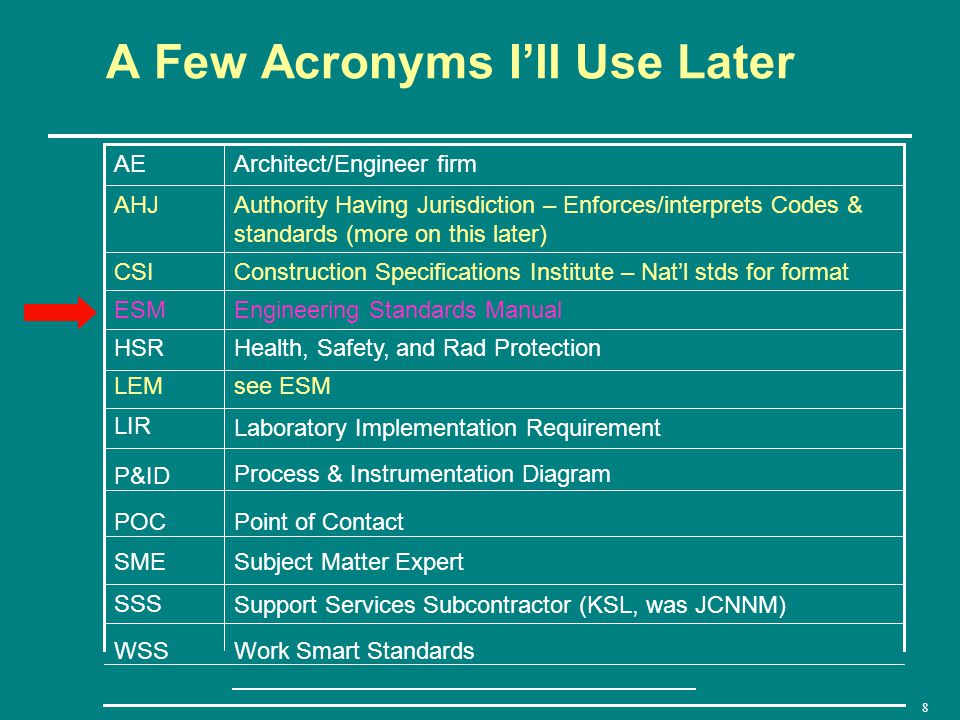 A Few Acronyms I'll Use Later

| | |
|---|---|
| AE | Architect/Engineer firm |
| AHJ | Authority Having Jurisdiction – Enforces/interprets Codes & standards (more on this later) |
| CSI | Construction Specifications Institute – Nat'l stds for format |
| ESM | Engineering Standards Manual |
| HSR | Health, Safety, and Rad Protection |
| LEM | see ESM |
| LIR | Laboratory Implementation Requirement |
| P&ID | Process & Instrumentation Diagram |
| POC | Point of Contact |
| SME | Subject Matter Expert |
| SSS | Support Services Subcontractor (KSL, was JCNNM) |
| WSS | Work Smart Standards |

8